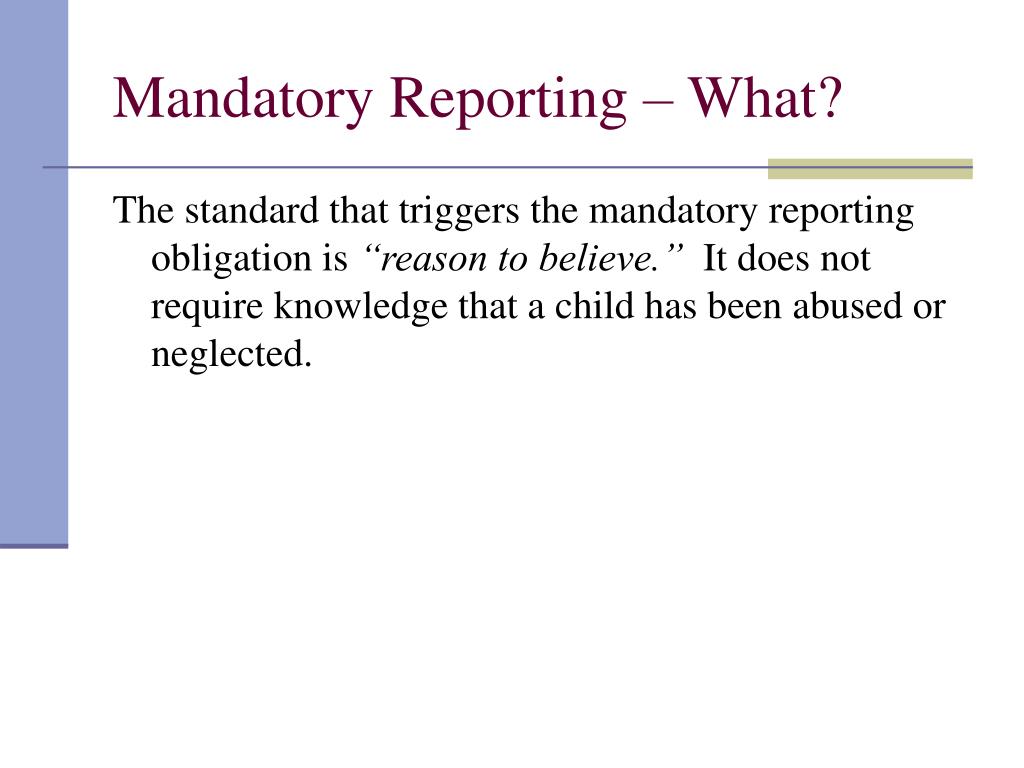 Mandatory Reporting – What?

The standard that triggers the mandatory reporting obligation is “reason to believe.” It does not require knowledge that a child has been abused or neglected.